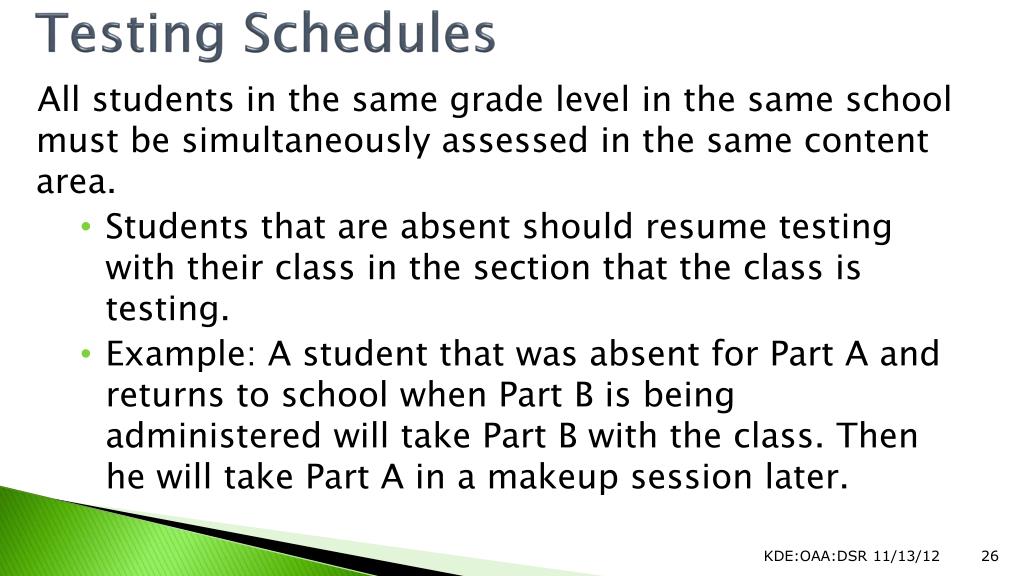 Testing Schedules

All students in the same grade level in the same school must be simultaneously assessed in the same content area.

• Students that are absent should resume testing with their class in the section that the class is testing.
• Example: A student that was absent for Part A and returns to school when Part B is being administered will take Part B with the class. Then he will take Part A in a makeup session later.

KDE:OAA:DSR 11/13/12 26